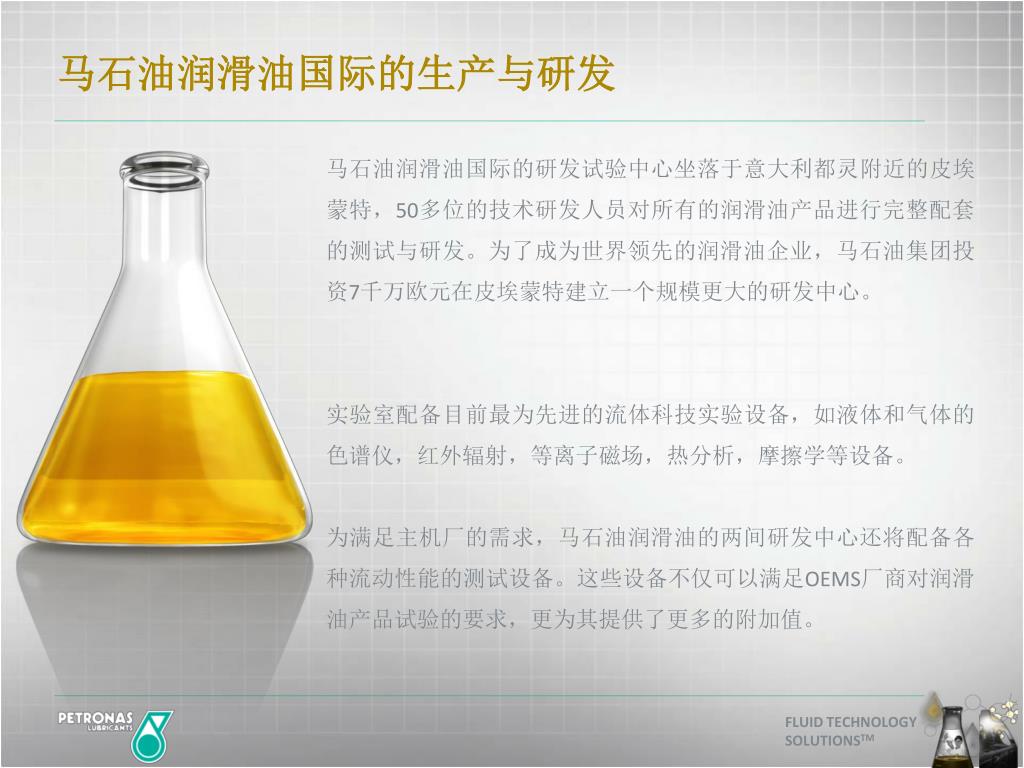 马石油润滑油国际的生产与研发

马石油润滑油国际的研发试验中心坐落于意大利都灵附近的皮埃蒙特，50多位的技术研发人员对所有的润滑油产品进行完整配套的测试与研发。为了成为世界领先的润滑油企业，马石油集团投资7千万欧元在皮埃蒙特建立一个规模更大的研发中心。

实验室配备目前最为先进的流体科技实验设备，如液体和气体的色谱仪，红外辐射，等离子磁场，热分析，摩擦学等设备。

为满足主机厂的需求，马石油润滑油的两间研发中心还将配备各种流动性能的测试设备。这些设备不仅可以满足OEMS厂商对润滑油产品试验的要求，更为其提供了更多的附加值。

PETRONAS LUBRICANTS

FLUID TECHNOLOGY SOLUTIONS™